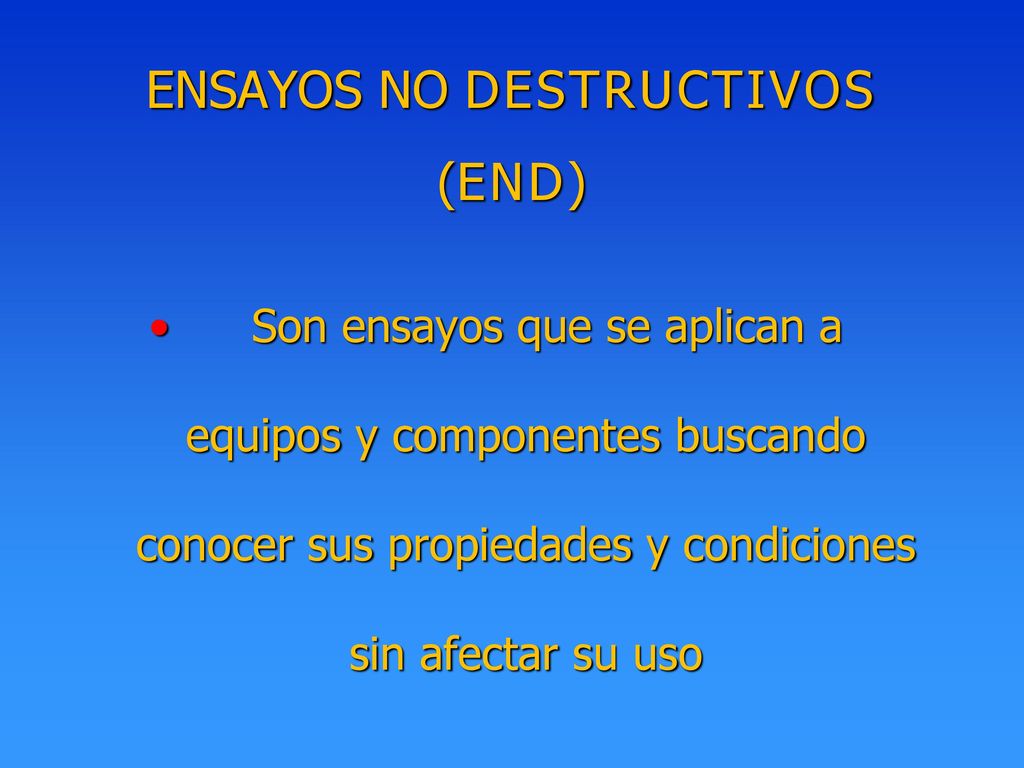 ENSAYOS NO DESTRUCTIVOS
(END)

• Son ensayos que se aplican a equipos y componentes buscando conocer sus propiedades y condiciones sin afectar su uso